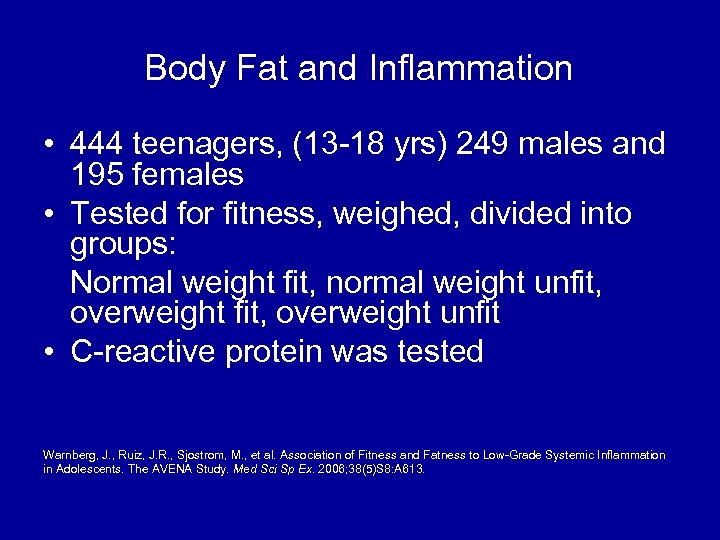 Body Fat and Inflammation

• 444 teenagers, (13-18 yrs) 249 males and 195 females

• Tested for fitness, weighed, divided into groups:

Normal weight fit, normal weight unfit, overweight fit, overweight unfit

• C-reactive protein was tested

Warnberg, J., Ruiz, J.R., Sjostrom, M., et al. Association of Fitness and Fatness to Low-Grade Systemic Inflammation in Adolescents. The AVENA Study. Med Sci Sp Ex. 2006;38(5)S8:A613.